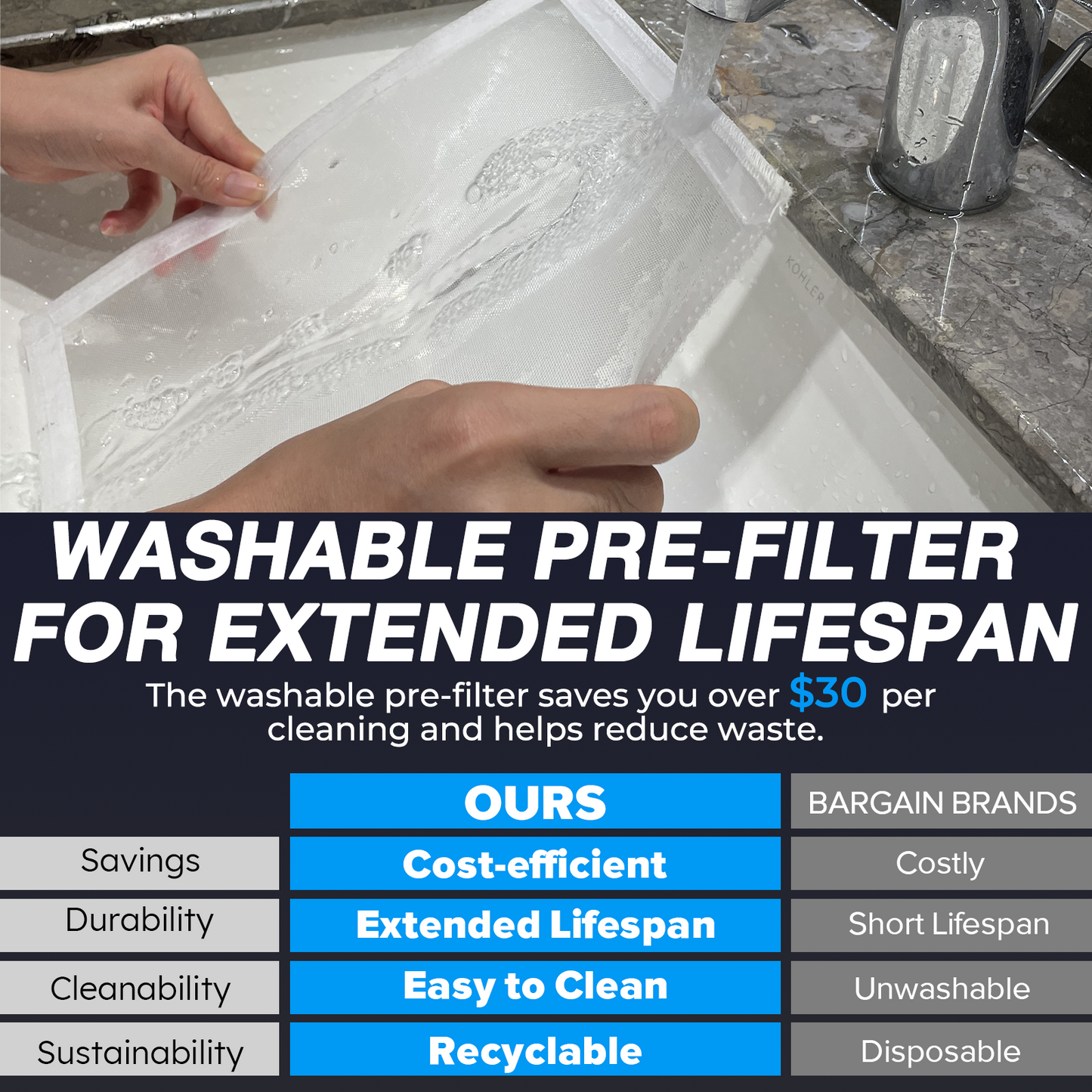 KOHLER

WASHABLE PRE-FILTER FOR EXTENDED LIFESPAN

The washable pre-filter saves you over $30 per cleaning and helps reduce waste.

| | OURS | BARGAIN BRANDS |
|---|---|---|
| Savings | Cost-efficient | Costly |
| Durability | Extended Lifespan | Short Lifespan |
| Cleanability | Easy to Clean | Unwashable |
| Sustainability | Recyclable | Disposable |